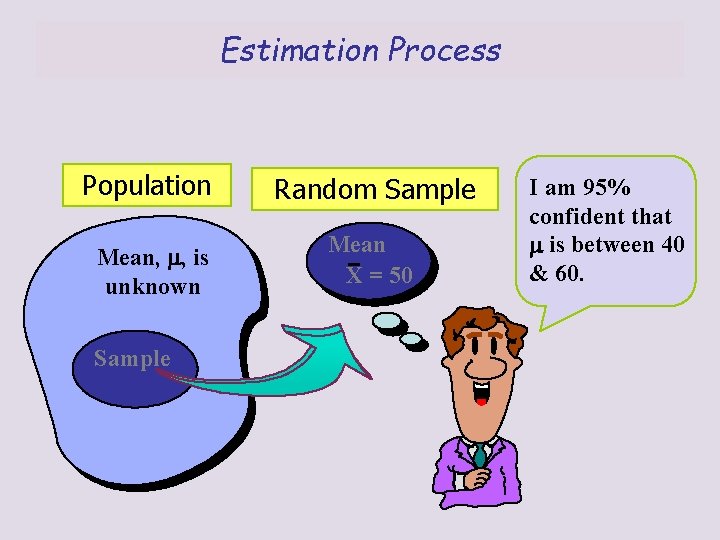 Estimation Process

Population

Mean, $\mu$, is unknown

Sample

Random Sample

Mean $\bar{X} = 50$

I am 95% confident that $\mu$ is between 40 & 60.